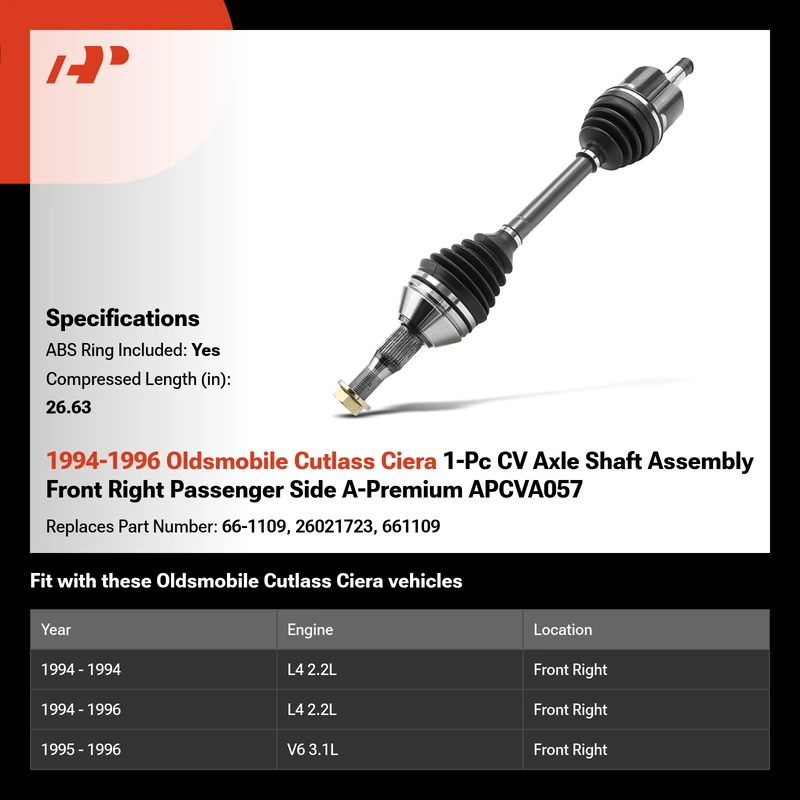 AP

Specifications
ABS Ring Included: Yes
Compressed Length (in): 26.63

1994-1996 Oldsmobile Cutlass Ciera 1-Pc CV Axle Shaft Assembly Front Right Passenger Side A-Premium APCVA057

Replaces Part Number: 66-1109, 26021723, 661109

Fit with these Oldsmobile Cutlass Ciera vehicles

| Year | Engine | Location |
|---|---|---|
| 1994 - 1994 | L4 2.2L | Front Right |
| 1994 - 1996 | L4 2.2L | Front Right |
| 1995 - 1996 | V6 3.1L | Front Right |